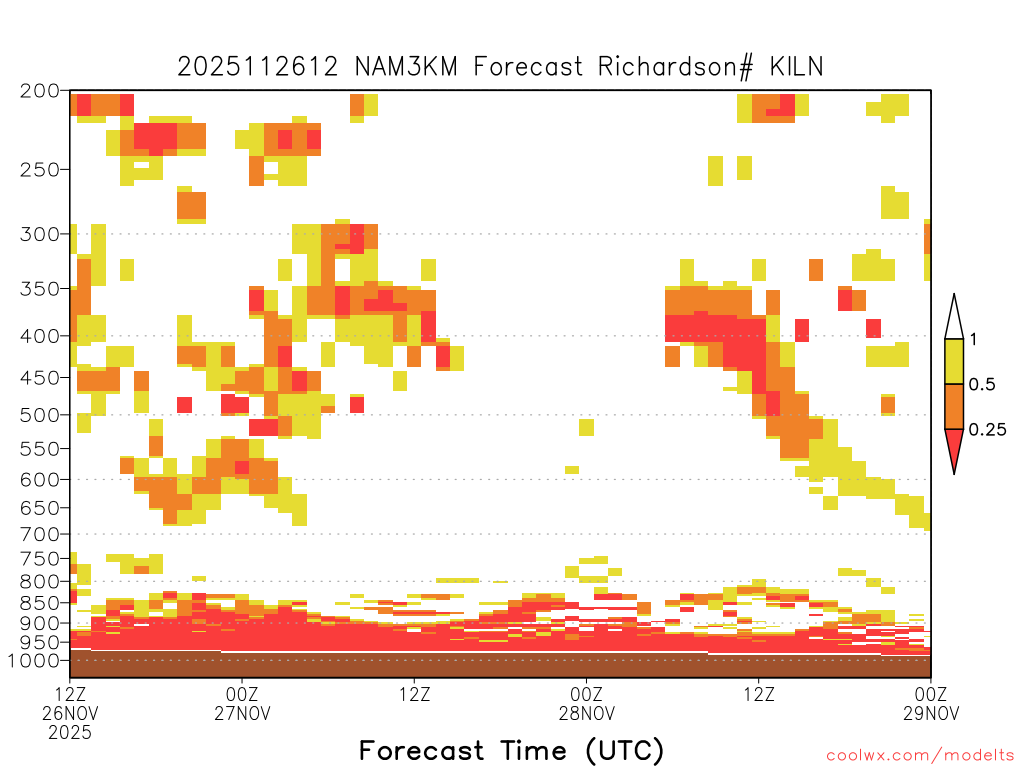 2025112612 NAM3KM Forecast Richardson# KILN

200
250
300
350
400
450
500
550
600
650
700
750
800
850
900
950
1000

1
0.5
0.25

12Z 26NOV 2025
00Z 27NOV
12Z
00Z 28NOV
12Z
00Z 29NOV

Forecast Time (UTC)

coolwx.com/modelts